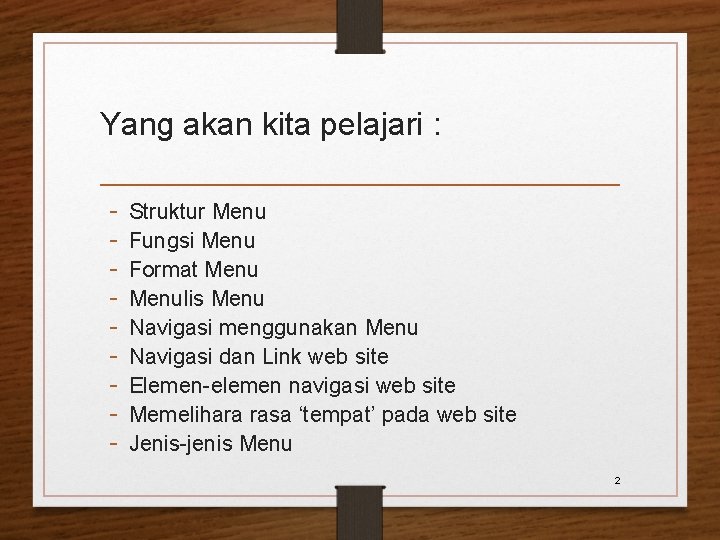 Yang akan kita pelajari :

- Struktur Menu
- Fungsi Menu
- Format Menu
- Menulis Menu
- Navigasi menggunakan Menu
- Navigasi dan Link web site
- Elemen-elemen navigasi web site
- Memelihara rasa ‘tempat’ pada web site
- Jenis-jenis Menu

2